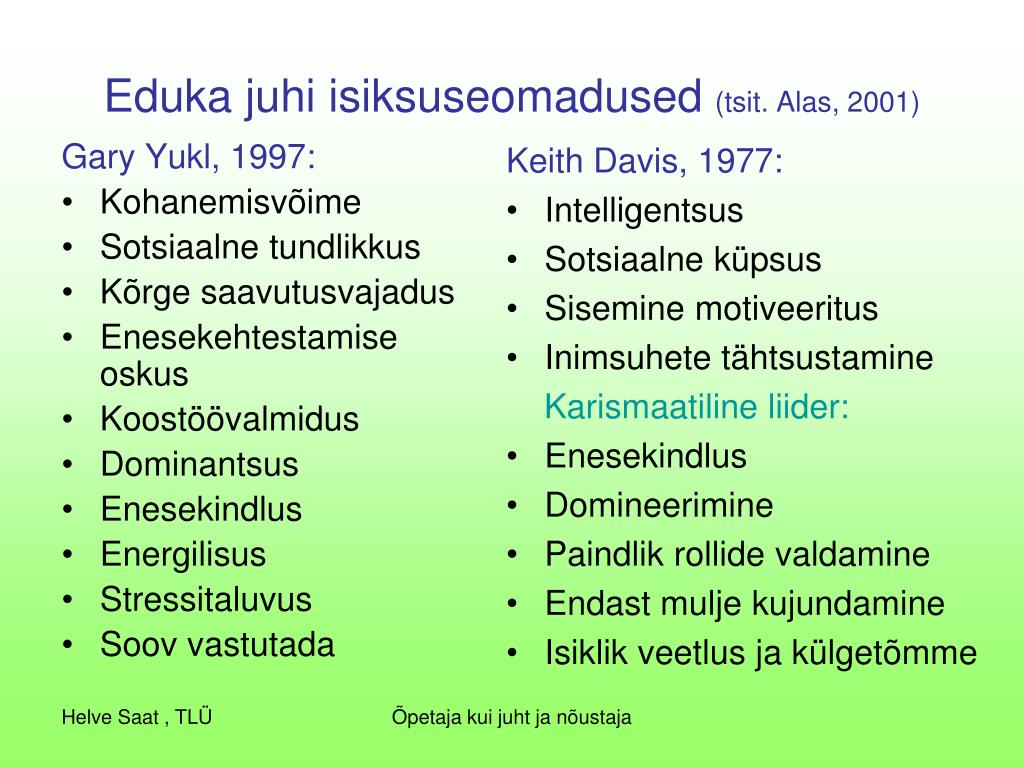 Eduka juhi isiksuseomadused (tsit. Alas, 2001)

Gary Yukl, 1997:
• Kohanemisvõime
• Sotsiaalne tundlikkus
• Kõrge saavutusvajadus
• Enesekehtestamise oskus
• Koostöövalmidus
• Dominantsus
• Enesekindlus
• Energilisus
• Stressitaluvus
• Soov vastutada

Keith Davis, 1977:
• Intelligentsus
• Sotsiaalne küpsus
• Sisemine motiveeritus
• Inimsuhete tähtsustamine

Karismaatiline liider:
• Enesekindlus
• Domineerimine
• Paindlik rollide valdamine
• Endast mulje kujundamine
• Isiklik veetlus ja külgetõmme

Helve Saat , TLÜ

Õpetaja kui juht ja nõustaja